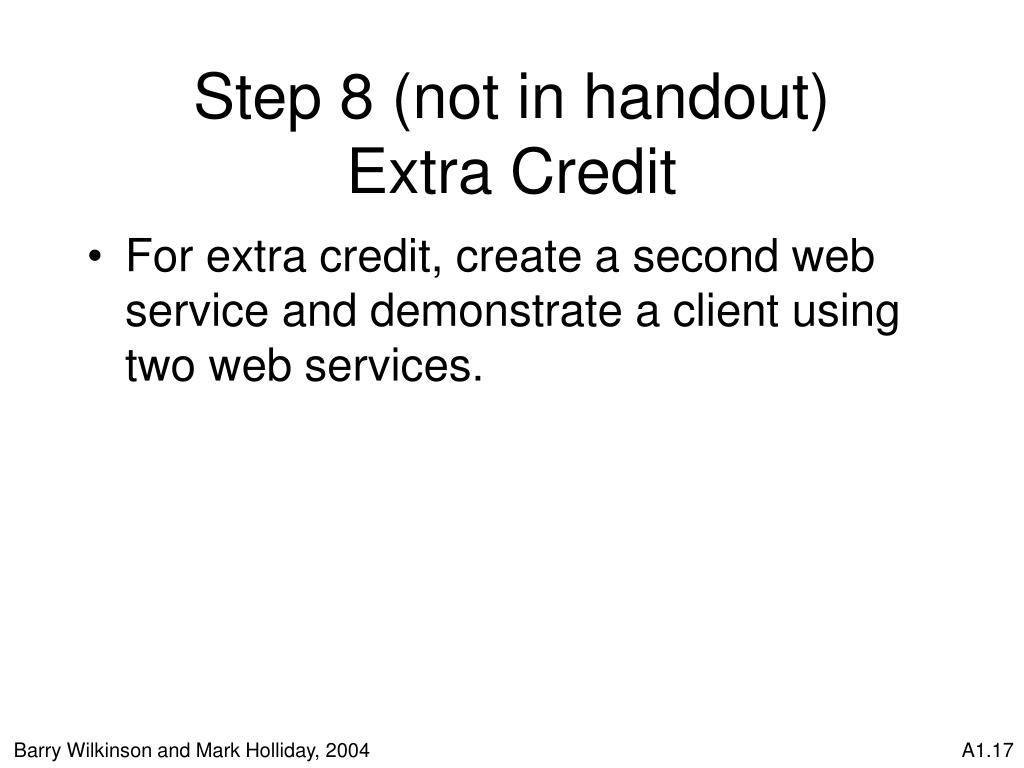 Step 8 (not in handout)
Extra Credit

• For extra credit, create a second web service and demonstrate a client using two web services.

Barry Wilkinson and Mark Holliday, 2004

A1.17